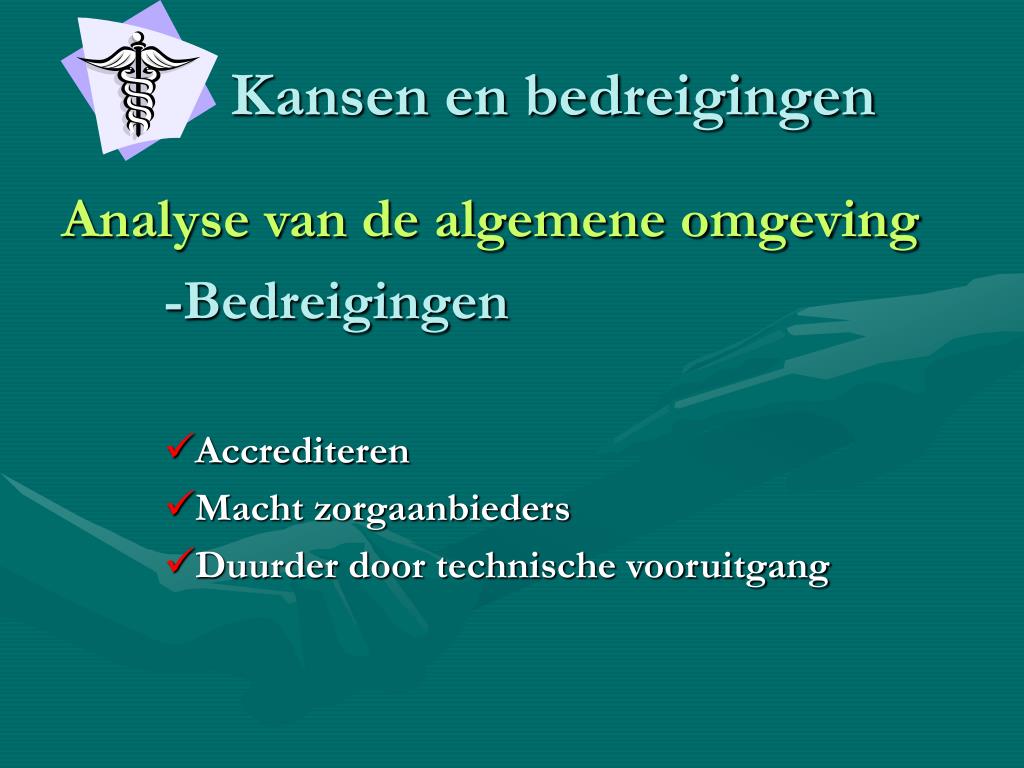 Kansen en bedreigingen

Analyse van de algemene omgeving

-Bedreigingen

✓Accrediteren
✓Macht zorgaanbieders
✓Duurder door technische vooruitgang